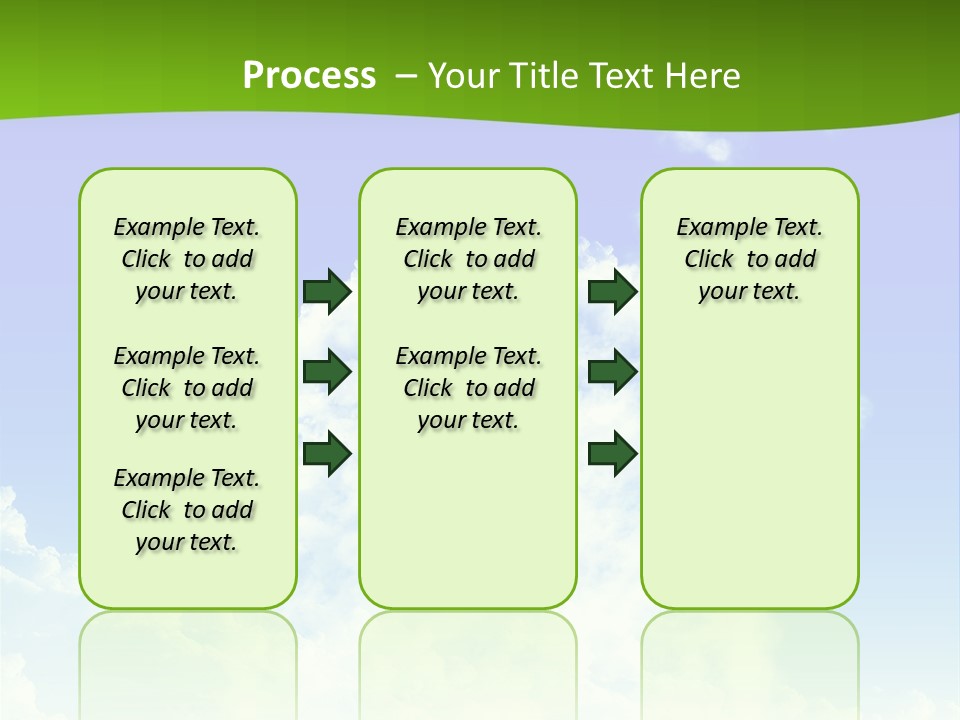 Process – Your Title Text Here

Example Text. Click to add your text.

Example Text. Click to add your text.

Example Text. Click to add your text.

Example Text. Click to add your text.

Example Text. Click to add your text.

Example Text. Click to add your text.